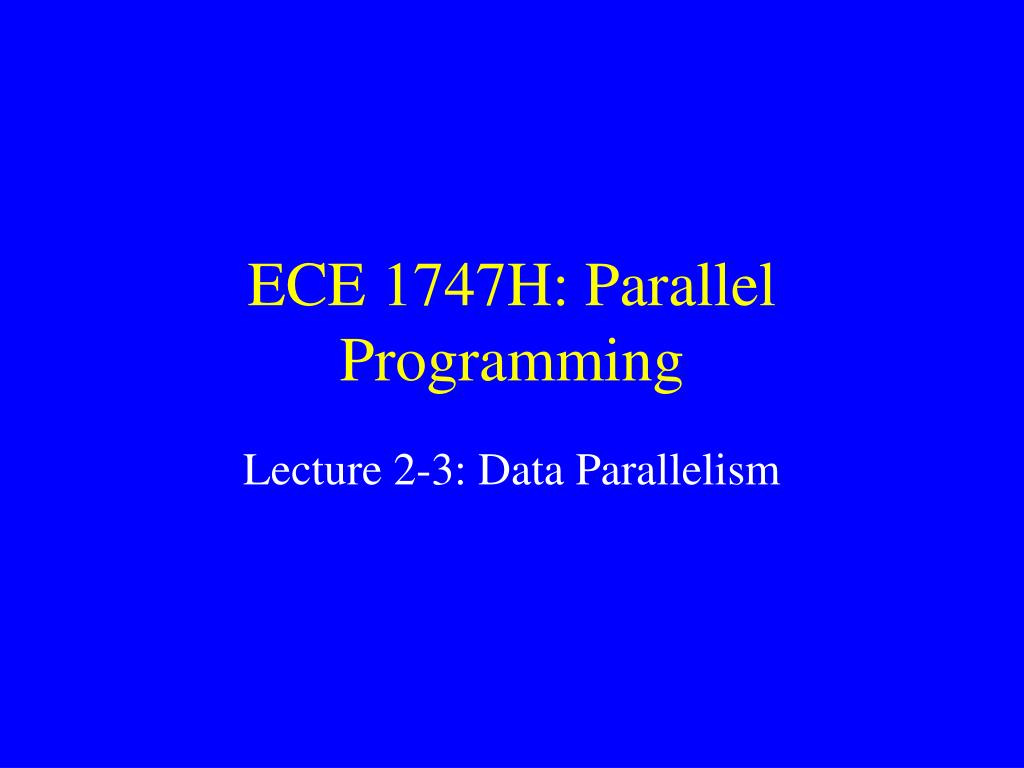 ECE 1747H: Parallel Programming

Lecture 2-3: Data Parallelism